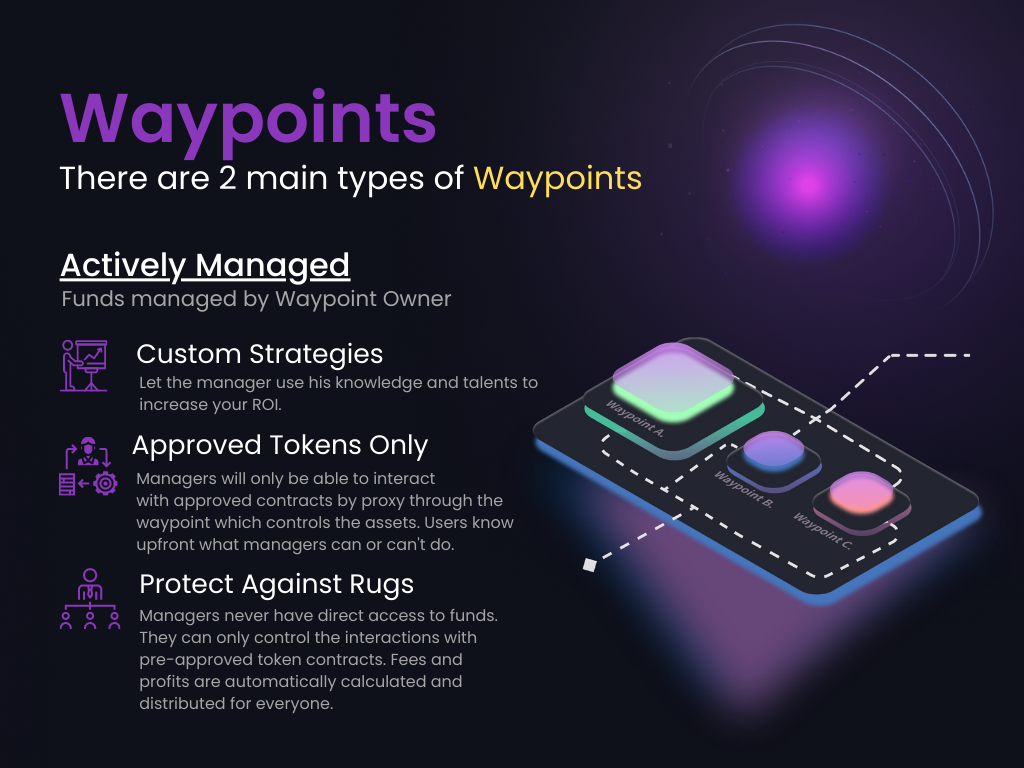 Waypoints
There are 2 main types of Waypoints

Actively Managed
Funds managed by Waypoint Owner

Custom Strategies
Let the manager use his knowledge and talents to increase your ROI.

Approved Tokens Only
Managers will only be able to interact with approved contracts by proxy through the waypoint which controls the assets. Users know upfront what managers can or can't do.

Protect Against Rugs
Managers never have direct access to funds. They can only control the interactions with pre-approved token contracts. Fees and profits are automatically calculated and distributed for everyone.

Waypoint A.
Waypoint B.
Waypoint C.